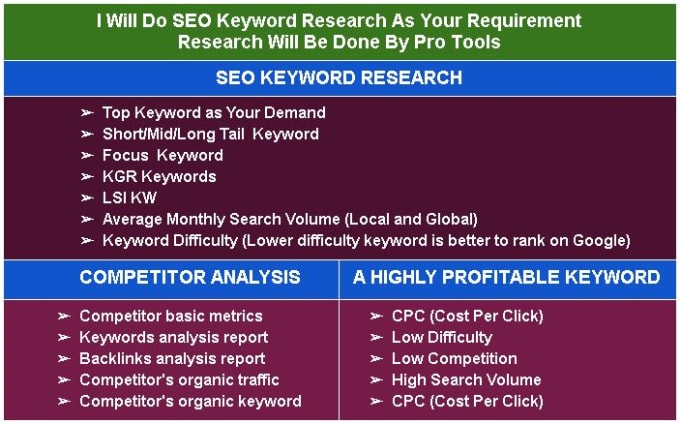 I Will Do SEO Keyword Research As Your Requirement
Research Will Be Done By Pro Tools

SEO KEYWORD RESEARCH

➢ Top Keyword as Your Demand
➢ Short/Mid/Long Tail Keyword
➢ Focus Keyword
➢ KGR Keywords
➢ LSI KW
➢ Average Monthly Search Volume (Local and Global)
➢ Keyword Difficulty (Lower difficulty keyword is better to rank on Google)

COMPETITOR ANALYSIS

➢ Competitor basic metrics
➢ Keywords analysis report
➢ Backlinks analysis report
➢ Competitor's organic traffic
➢ Competitor's organic keyword

A HIGHLY PROFITABLE KEYWORD

➢ CPC (Cost Per Click)
➢ Low Difficulty
➢ Low Competition
➢ High Search Volume
➢ CPC (Cost Per Click)